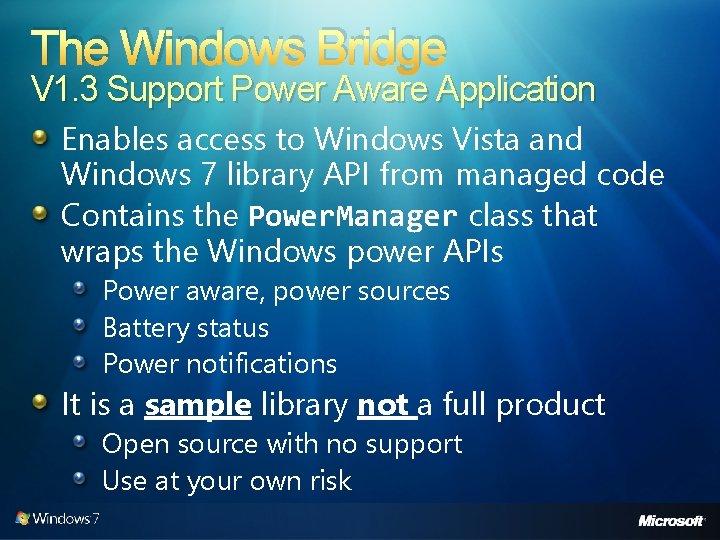 The Windows Bridge
V1.3 Support Power Aware Application

Enables access to Windows Vista and Windows 7 library API from managed code

Contains the PowerManager class that wraps the Windows power APIs

Power aware, power sources

Battery status

Power notifications

It is a sample library not a full product

Open source with no support

Use at your own risk

Windows 7

Microsoft